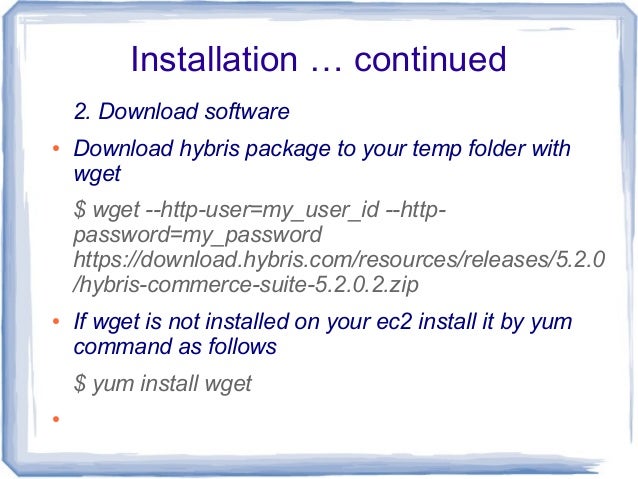 Installation … continued

2. Download software

• Download hybris package to your temp folder with wget

$ wget --http-user=my_user_id --http-password=my_password https://download.hybris.com/resources/releases/5.2.0/hybris-commerce-suite-5.2.0.2.zip

• If wget is not installed on your ec2 install it by yum command as follows

$ yum install wget

•